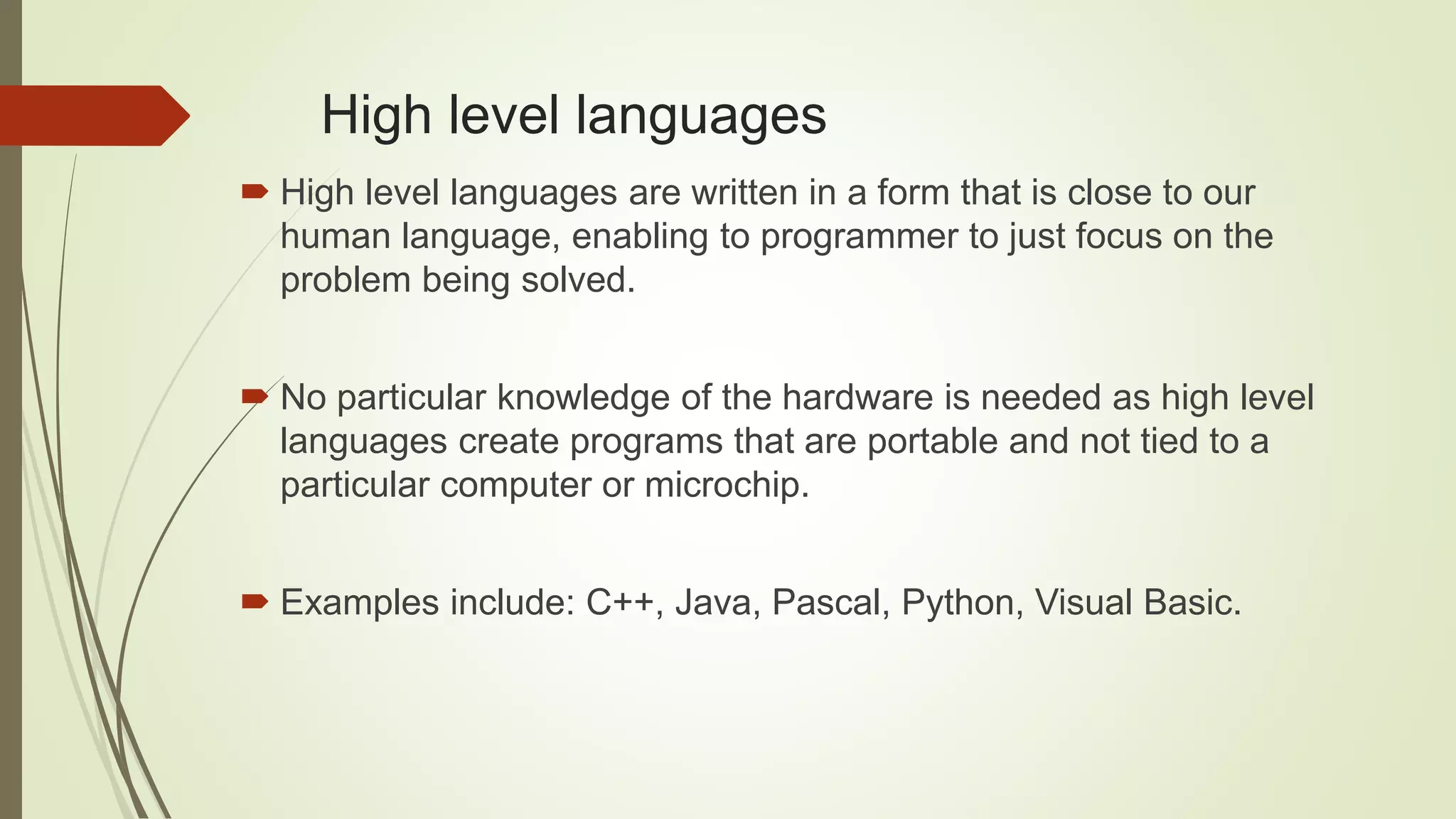 High level languages

High level languages are written in a form that is close to our human language, enabling to programmer to just focus on the problem being solved.

No particular knowledge of the hardware is needed as high level languages create programs that are portable and not tied to a particular computer or microchip.

Examples include: C++, Java, Pascal, Python, Visual Basic.